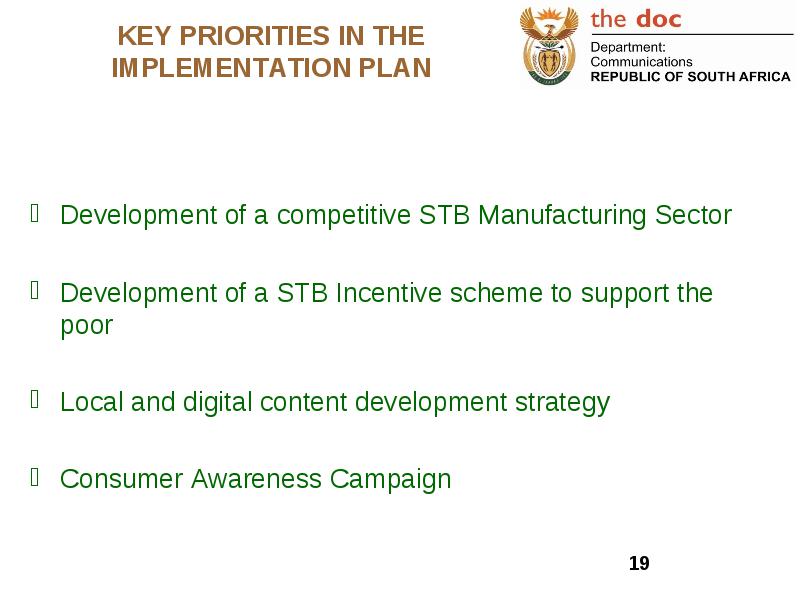 KEY PRIORITIES IN THE IMPLEMENTATION PLAN

the doc
Department:
Communications
REPUBLIC OF SOUTH AFRICA

Development of a competitive STB Manufacturing Sector

Development of a STB Incentive scheme to support the poor

Local and digital content development strategy

Consumer Awareness Campaign

19